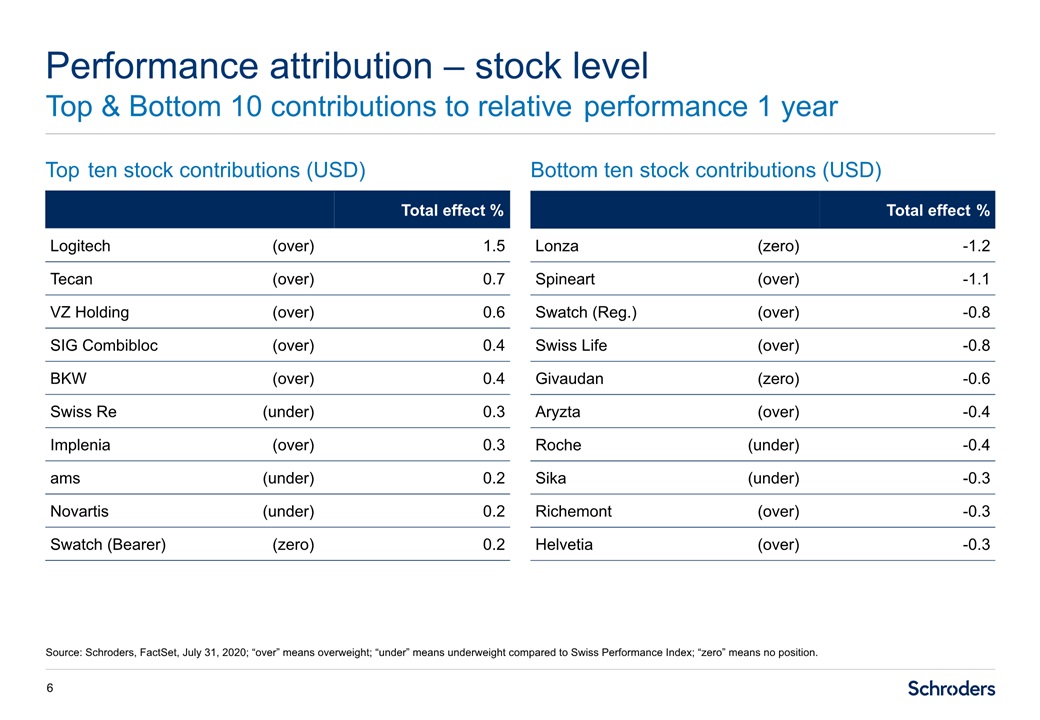 Performance attribution – stock level
Top & Bottom 10 contributions to relative performance 1 year

Top ten stock contributions (USD)

| | | Total effect % |
|---|---|---|
| Logitech | (over) | 1.5 |
| Tecan | (over) | 0.7 |
| VZ Holding | (over) | 0.6 |
| SIG Combibloc | (over) | 0.4 |
| BKW | (over) | 0.4 |
| Swiss Re | (under) | 0.3 |
| Implenia | (over) | 0.3 |
| ams | (under) | 0.2 |
| Novartis | (under) | 0.2 |
| Swatch (Bearer) | (zero) | 0.2 |

Bottom ten stock contributions (USD)

| | | Total effect % |
|---|---|---|
| Lonza | (zero) | -1.2 |
| Spineart | (over) | -1.1 |
| Swatch (Reg.) | (over) | -0.8 |
| Swiss Life | (over) | -0.8 |
| Givaudan | (zero) | -0.6 |
| Aryzta | (over) | -0.4 |
| Roche | (under) | -0.4 |
| Sika | (under) | -0.3 |
| Richemont | (over) | -0.3 |
| Helvetia | (over) | -0.3 |

Source: Schroders, FactSet, July 31, 2020; “over” means overweight; “under” means underweight compared to Swiss Performance Index; “zero” means no position.

6

Schroders